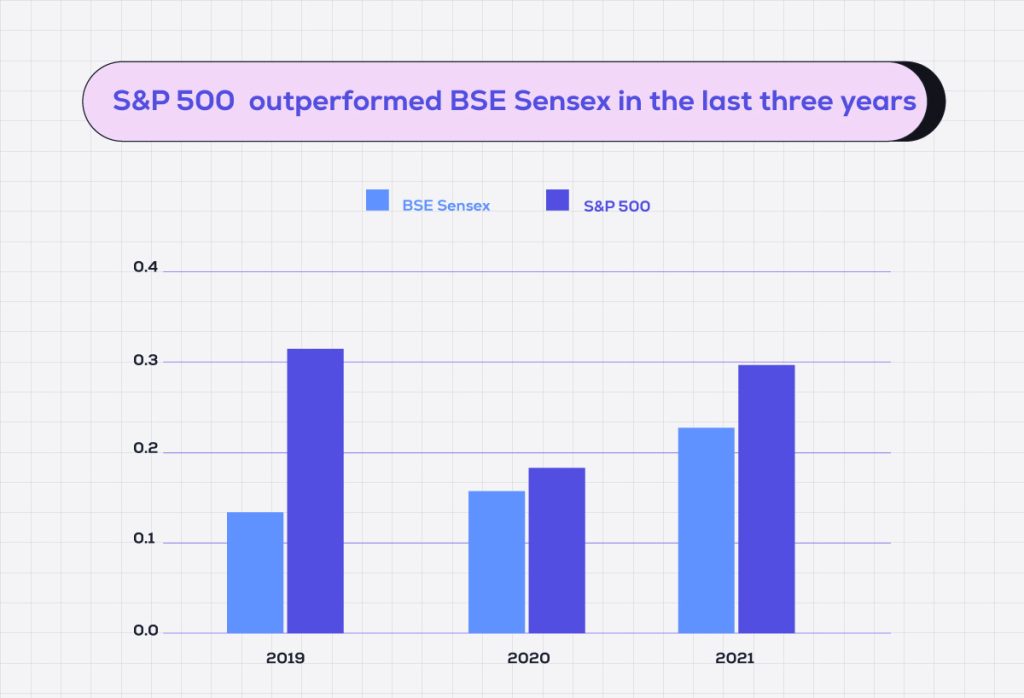 S&P 500 outperformed BSE Sensex in the last three years

BSE Sensex
S&P 500

0.4
0.3
0.2
0.1
0.0

2019
2020
2021